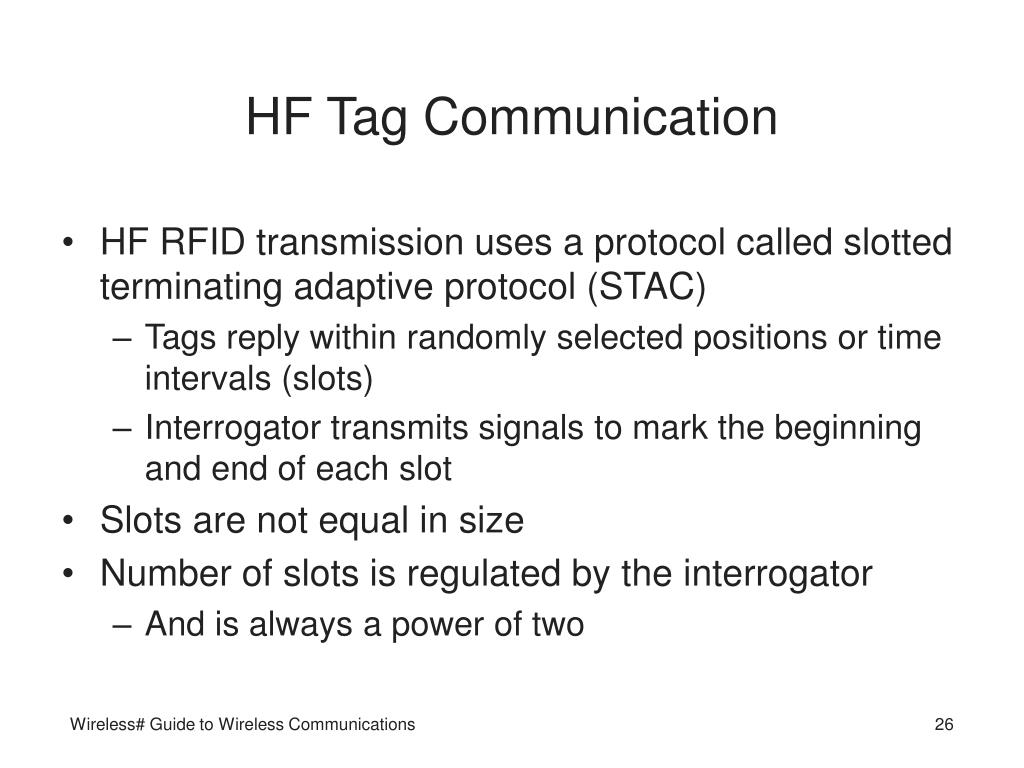 HF Tag Communication

• HF RFID transmission uses a protocol called slotted terminating adaptive protocol (STAC)
– Tags reply within randomly selected positions or time intervals (slots)
– Interrogator transmits signals to mark the beginning and end of each slot
• Slots are not equal in size
• Number of slots is regulated by the interrogator
– And is always a power of two

Wireless# Guide to Wireless Communications

26